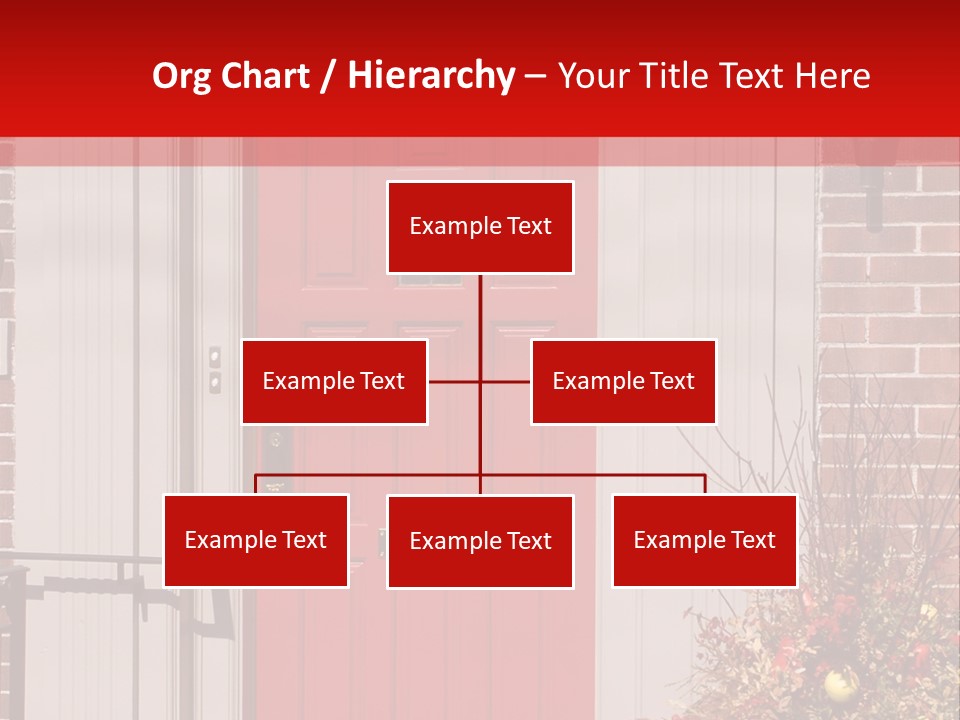 Org Chart / Hierarchy – Your Title Text Here

Example Text

Example Text

Example Text

Example Text

Example Text

Example Text